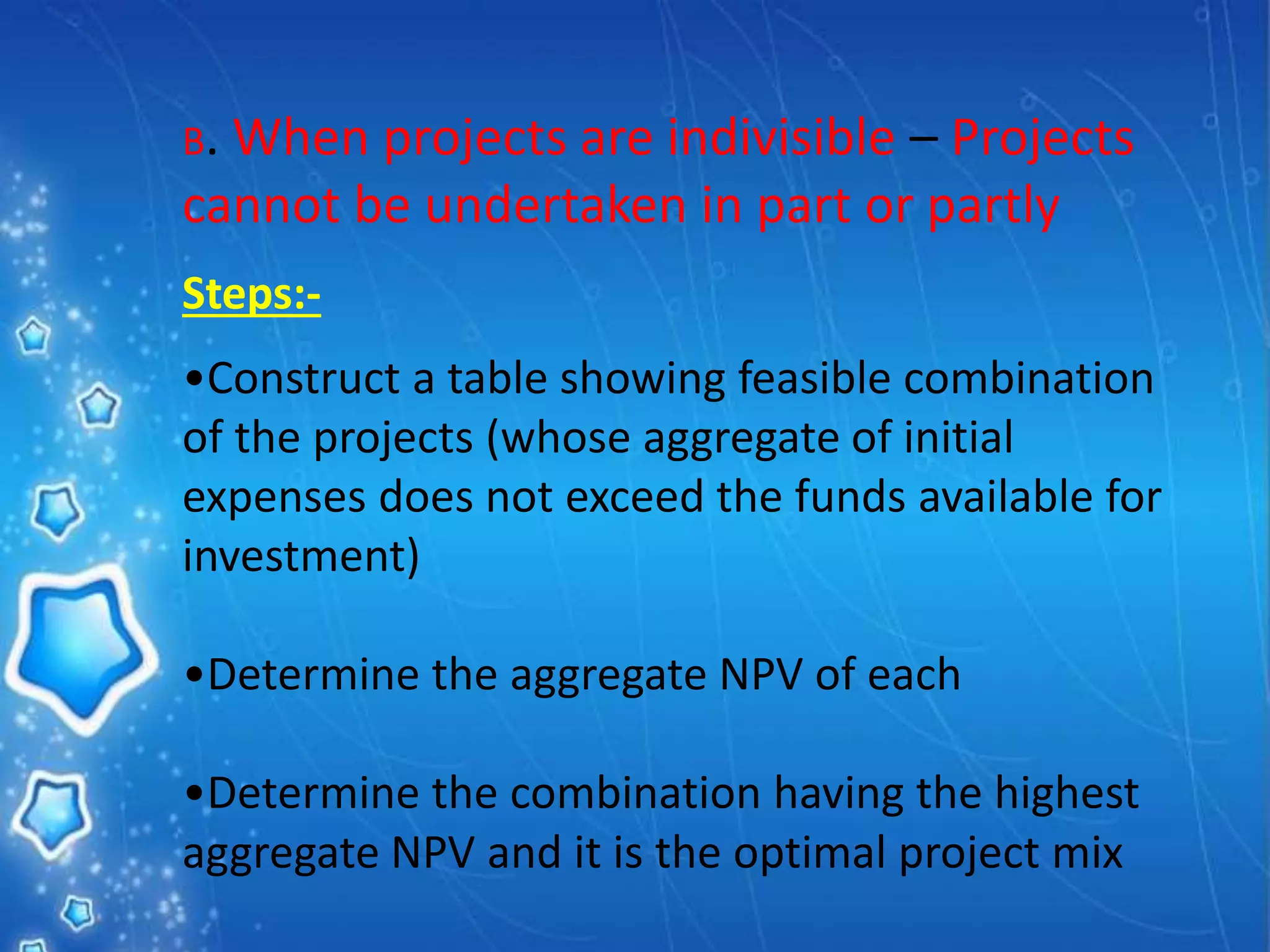 B. When projects are indivisible – Projects cannot be undertaken in part or partly

Steps:-

•Construct a table showing feasible combination of the projects (whose aggregate of initial expenses does not exceed the funds available for investment)

•Determine the aggregate NPV of each

•Determine the combination having the highest aggregate NPV and it is the optimal project mix